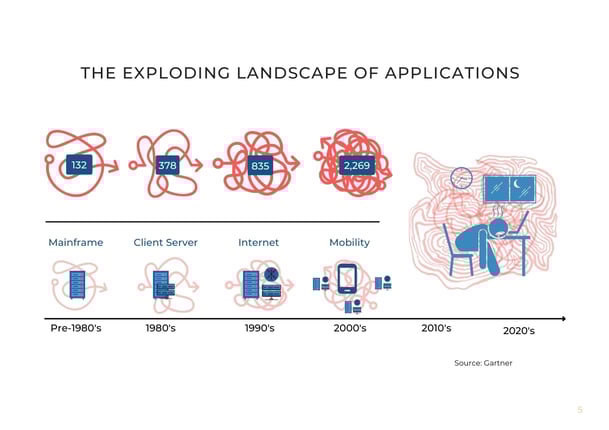 THE EXPLODING LANDSCAPE OF APPLICATIONS

132

378

835

2,269

Mainframe

Client Server

Internet

Mobility

Pre-1980's

1980's

1990's

2000's

2010's

2020's

Source: Gartner

5